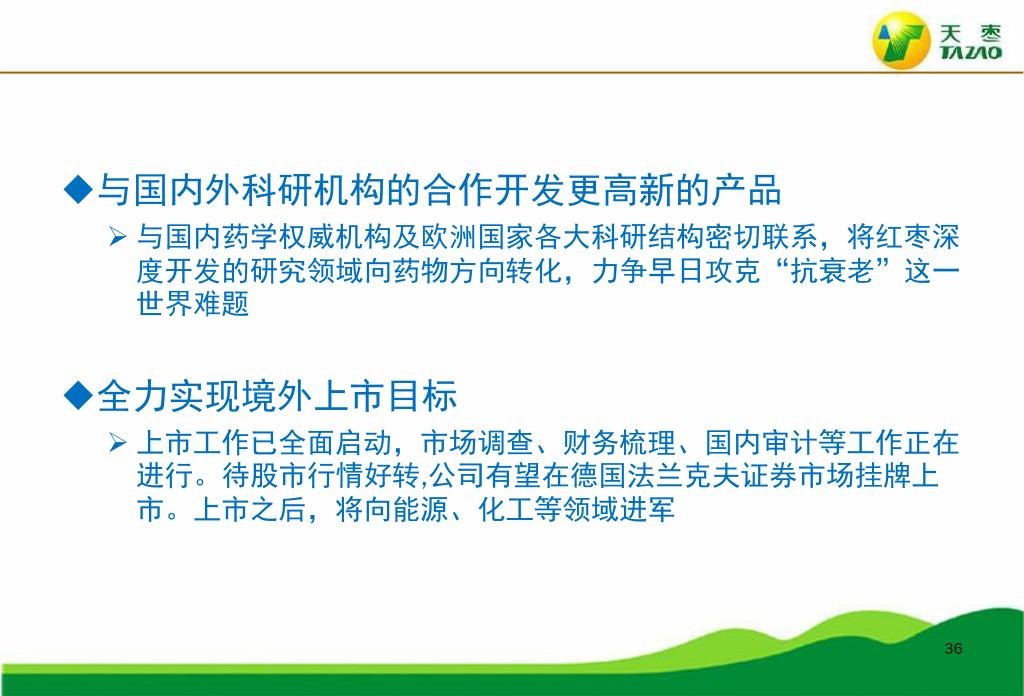 天枣
TAZAO

◆与国内外科研机构的合作开发更高新的产品

➢ 与国内药学权威机构及欧洲国家各大科研结构密切联系，将红枣深度开发的研究领域向药物方向转化，力争早日攻克“抗衰老”这一世界难题

◆全力实现境外上市目标

➢ 上市工作已全面启动，市场调查、财务梳理、国内审计等工作正在进行。待股市行情好转,公司有望在德国法兰克夫证券市场挂牌上市。上市之后，将向能源、化工等领域进军

36